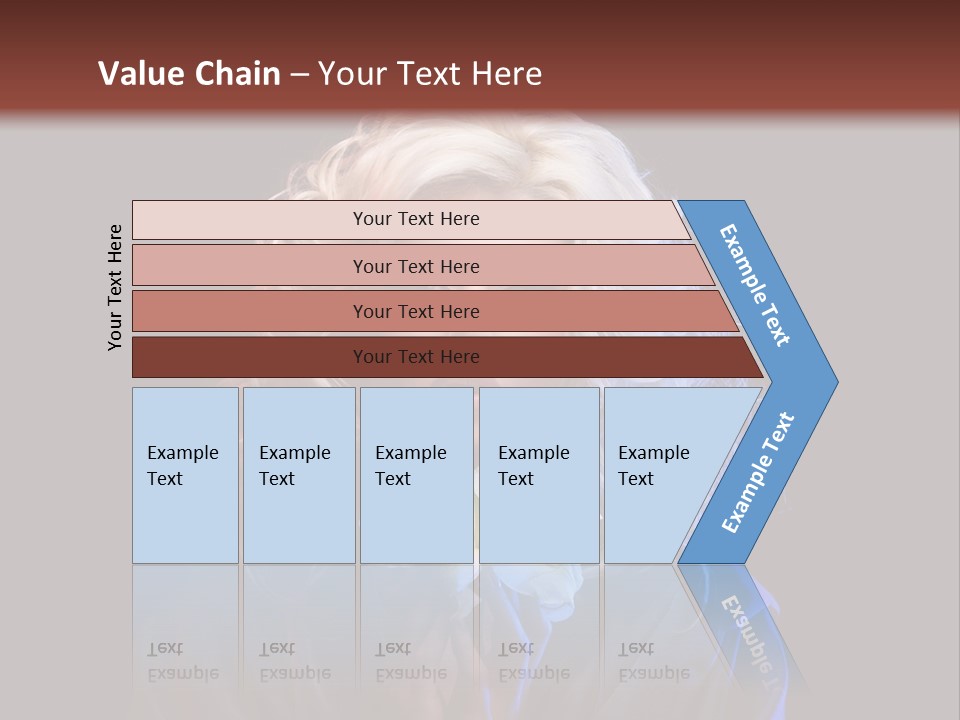 Value Chain – Your Text Here

Your Text Here

Your Text Here

Your Text Here

Your Text Here

Your Text Here

Example Text

Example Text

Example Text

Example Text

Example Text

Example Text

Example Text